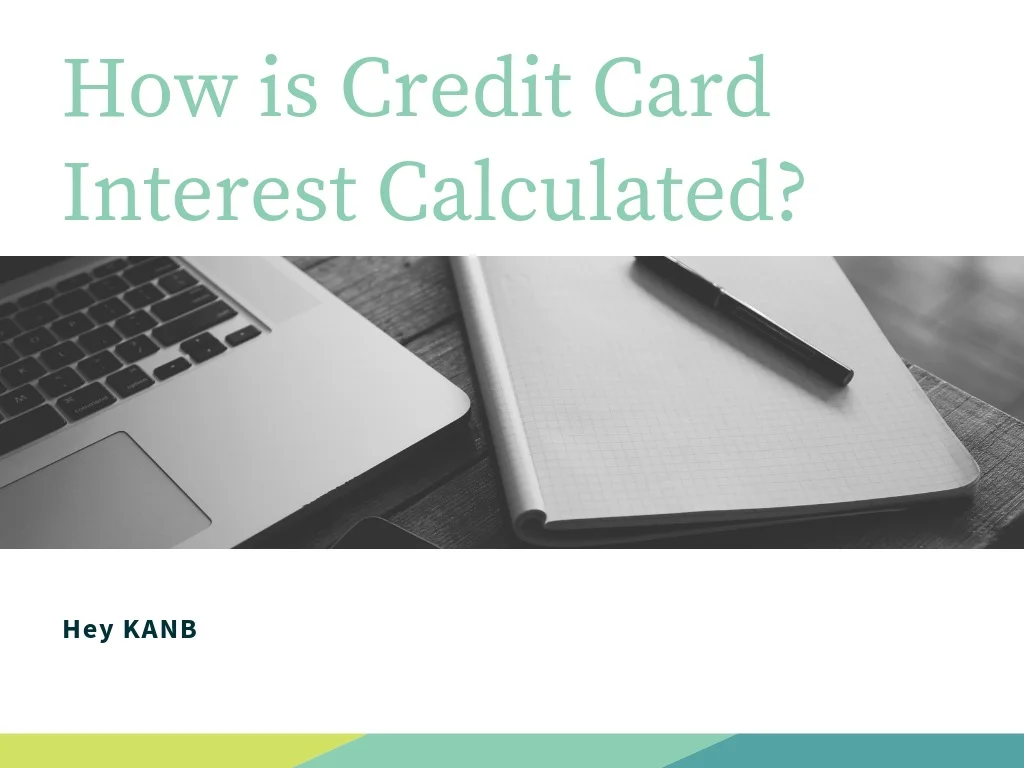 How is Credit Card Interest Calculated?

Hey KANB